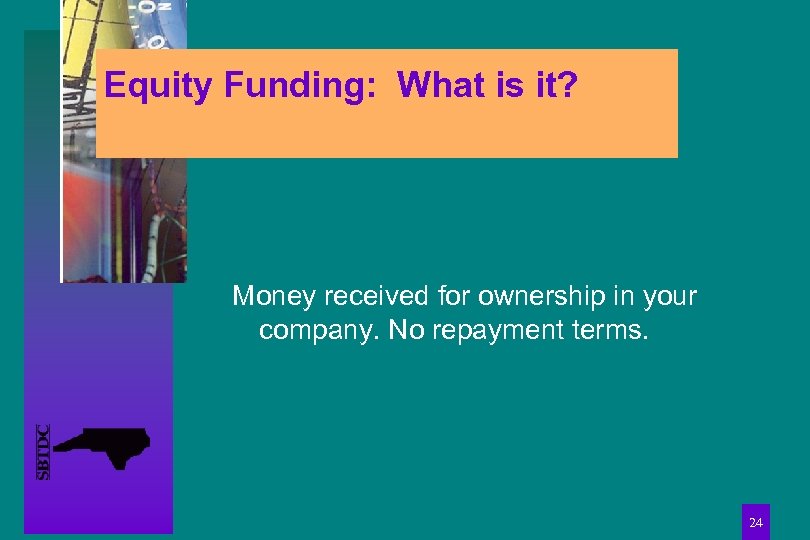 Equity Funding: What is it?

Money received for ownership in your company. No repayment terms.

SBTDC

24